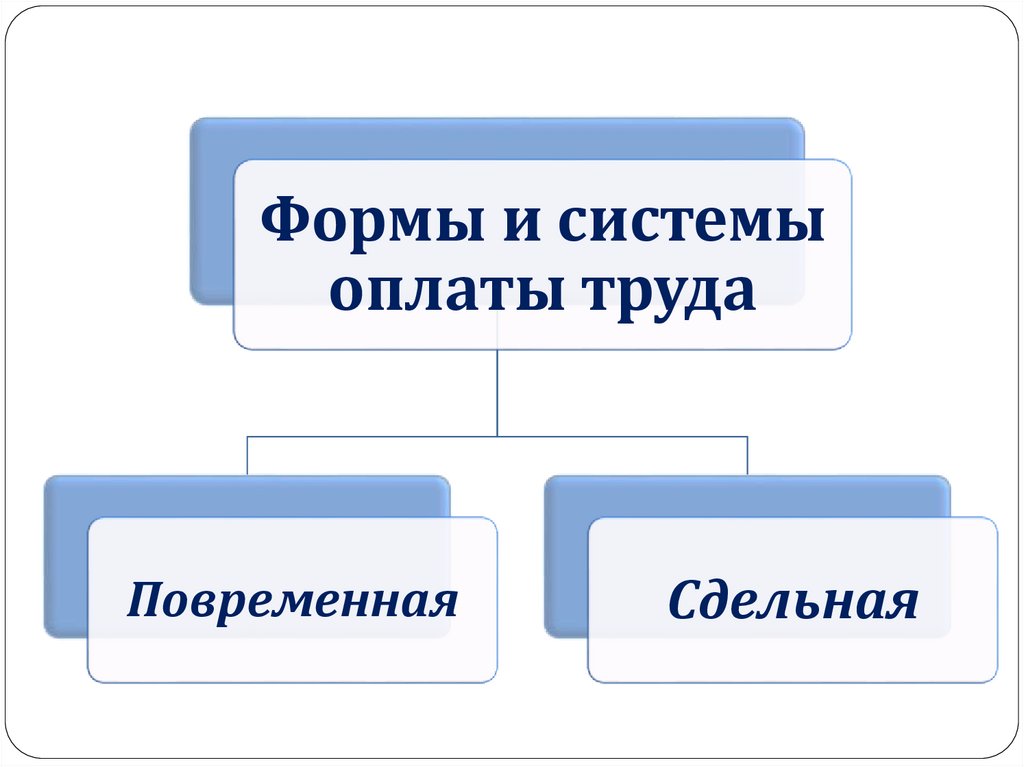 Формы и системы оплаты труда

Повременная

Сдельная